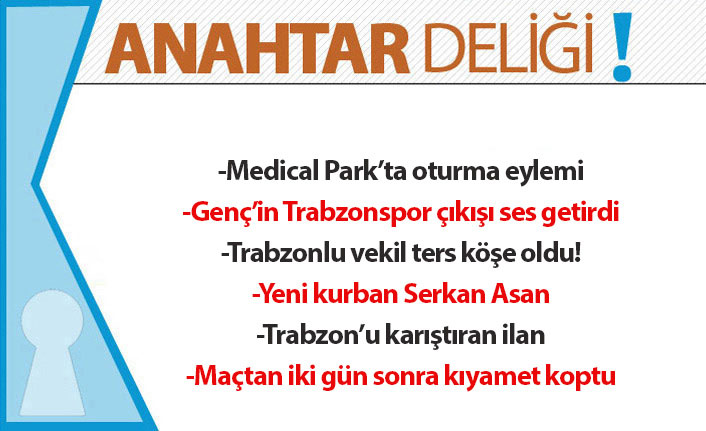 ANAHTAR DELİĞİ !

-Medical Park'ta oturma eylemi

-Genç'in Trabzonspor çıkışı ses getirdi

-Trabzonlu vekil ters köşe oldu!

-Yeni kurban Serkan Asan

-Trabzon'u karıştıran ilan

-Maçtan iki gün sonra kıyamet koptu